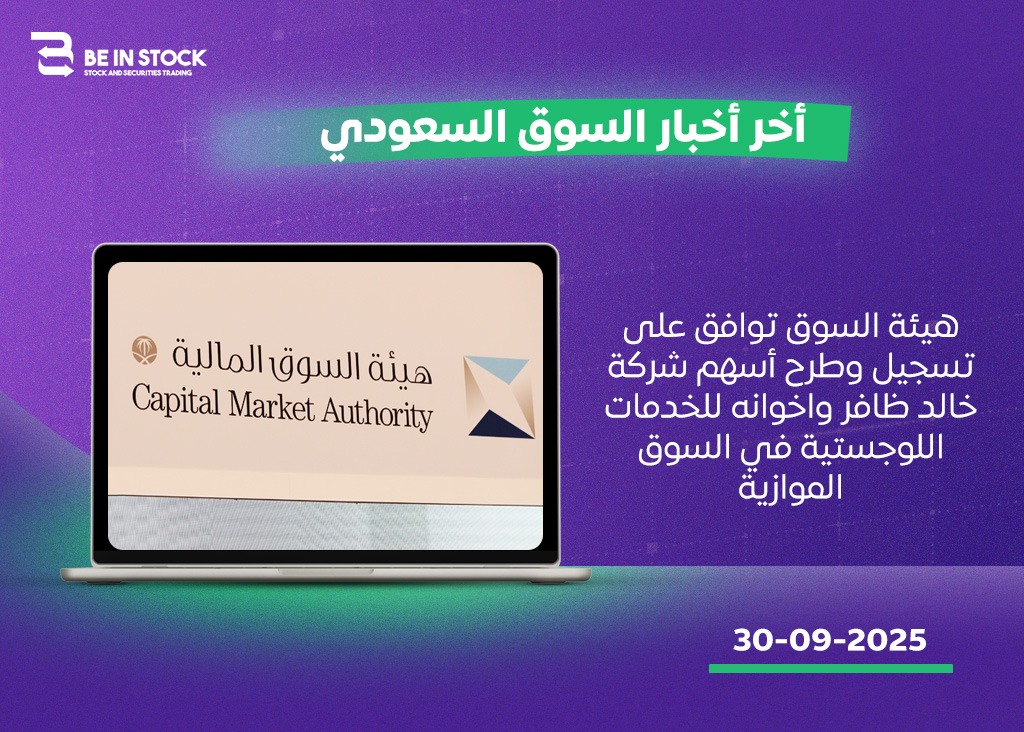 BE IN STOCK
STOCK AND SECURITIES TRADING

أخر أخبار السوق السعودي

هيئة السوق المالية
Capital Market Authority

هيئة السوق توافق على تسجيل وطرح أسهم شركة خالد ظافر واخوانه للخدمات اللوجستية في السوق الموازية

30-09-2025